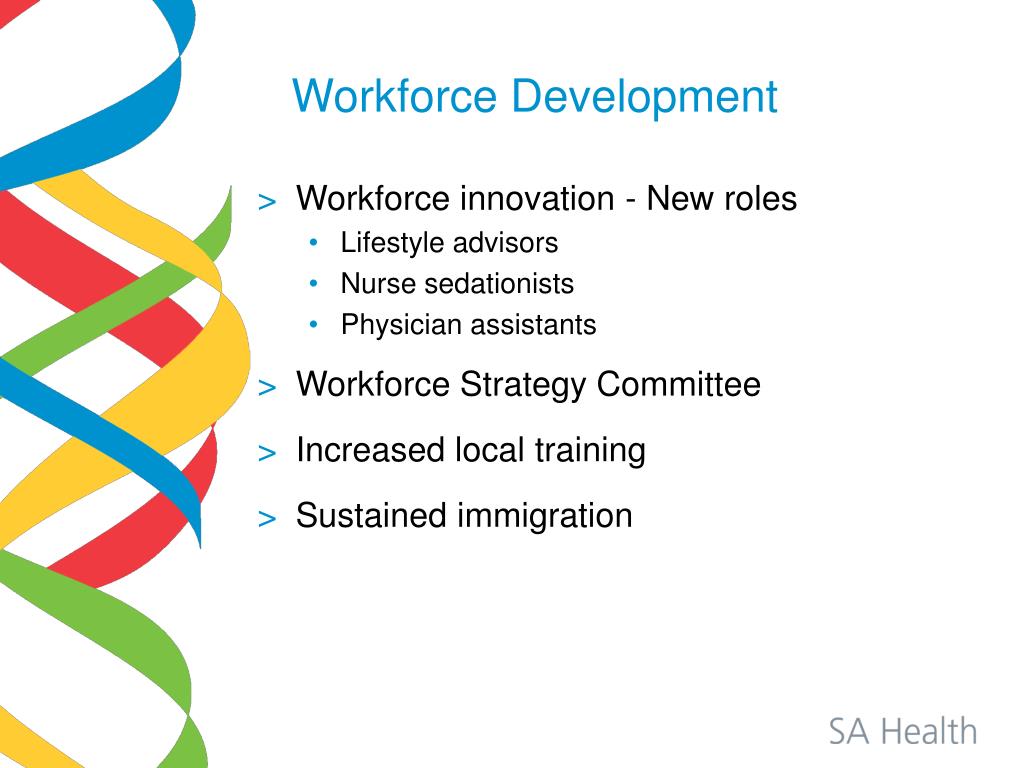 Workforce Development

> Workforce innovation - New roles
• Lifestyle advisors
• Nurse sedationists
• Physician assistants

> Workforce Strategy Committee

> Increased local training

> Sustained immigration

SA Health